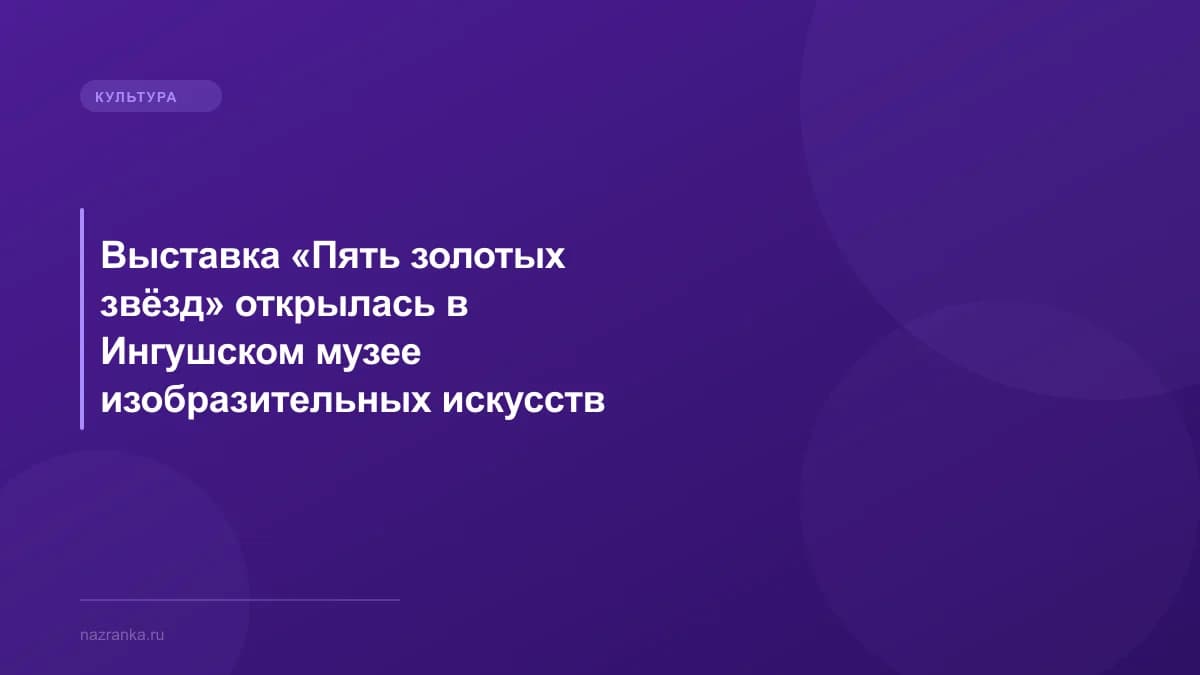 КУЛЬТУРА

Выставка «Пять золотых звёзд» открылась в Ингушском музее изобразительных искусств

nazranka.ru